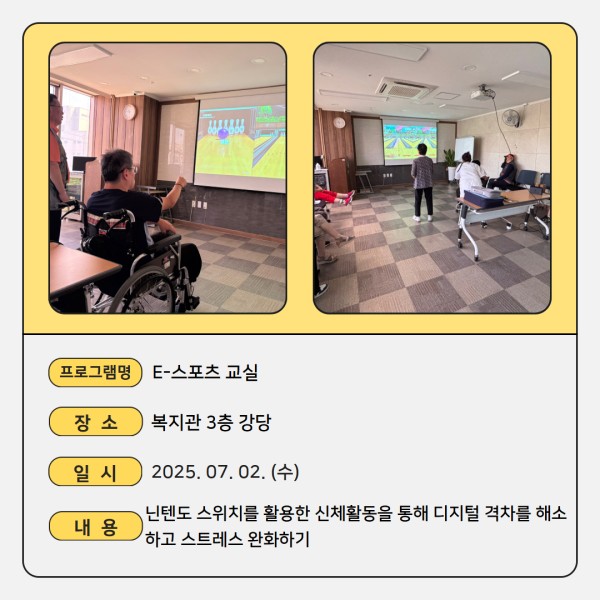 프로그램명 E-스포츠 교실

장 소 복지관 3층 강당

일 시 2025. 07. 02. (수)

내 용 닌텐도 스위치를 활용한 신체활동을 통해 디지털 격차를 해소하고 스트레스 완화하기